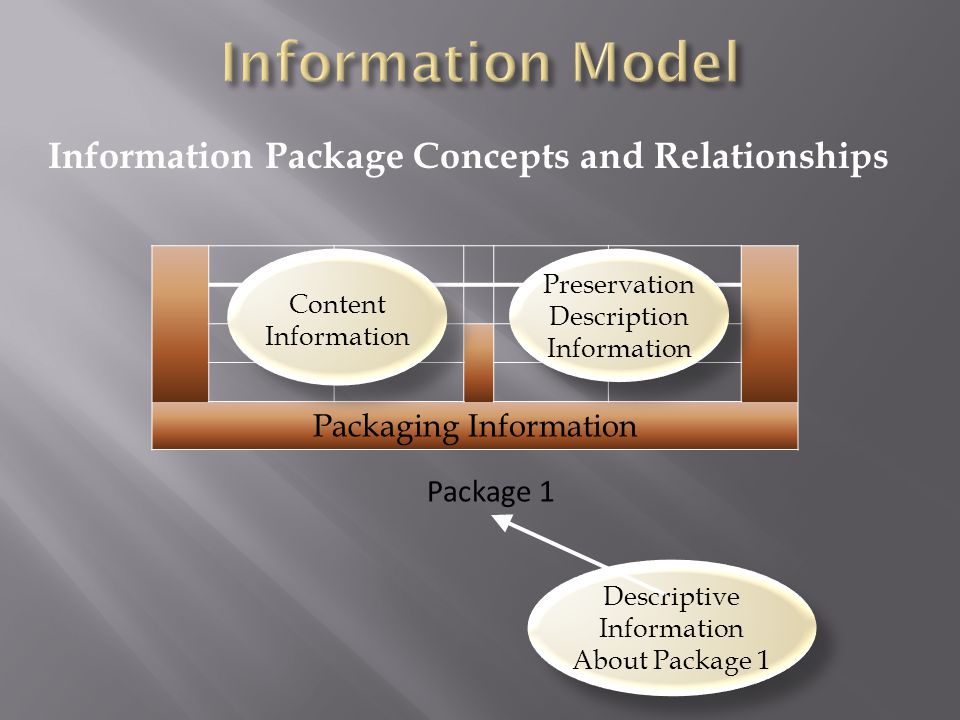 Information Model

Information Package Concepts and Relationships

Content Information

Preservation Description Information

Packaging Information

Package 1

Descriptive Information About Package 1